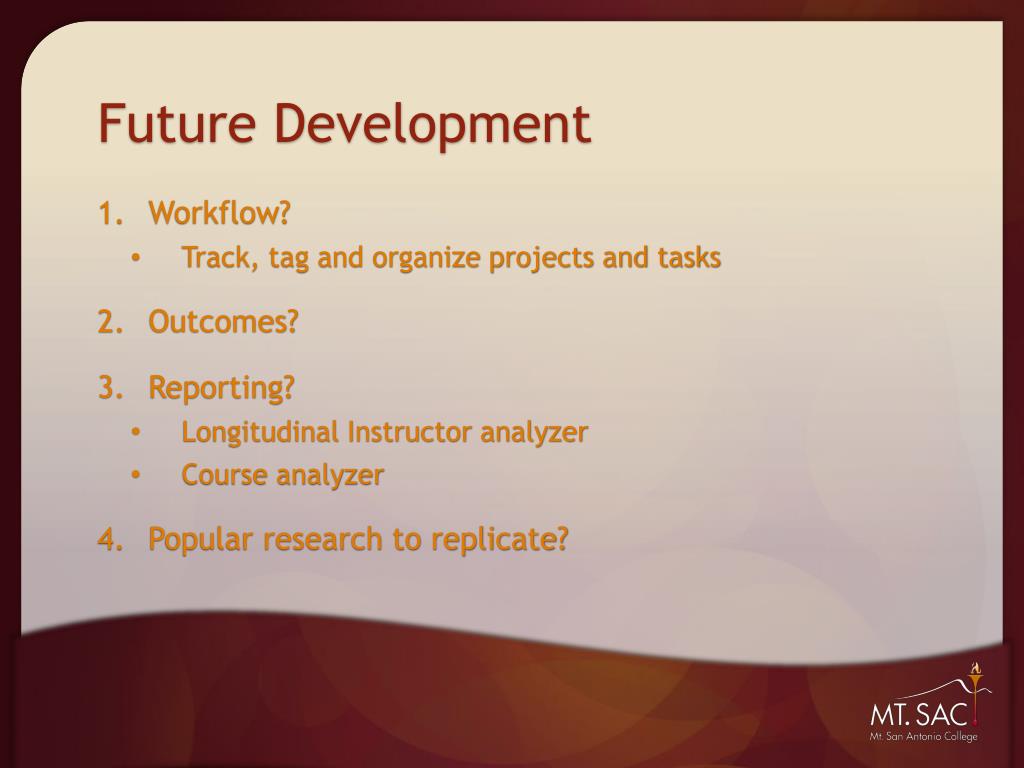 Future Development

1. Workflow?
   • Track, tag and organize projects and tasks

2. Outcomes?

3. Reporting?
   • Longitudinal Instructor analyzer
   • Course analyzer

4. Popular research to replicate?

MT. SAC
Mt. San Antonio College